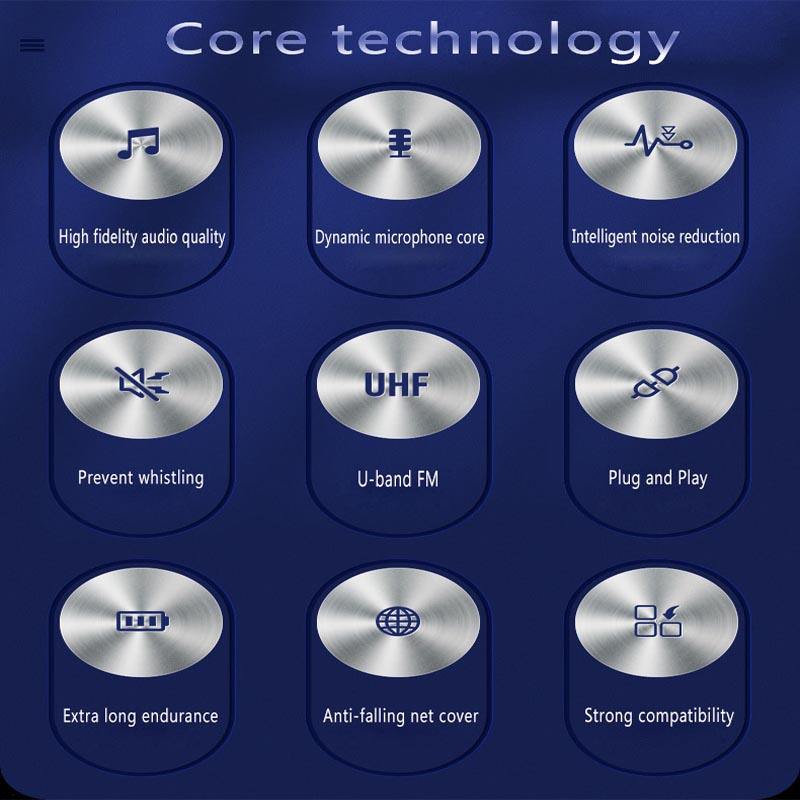 Core technology

High fidelity audio quality

Dynamic microphone core

Intelligent noise reduction

Prevent whistling

UHF

U-band FM

Plug and Play

Extra long endurance

Anti-falling net cover

Strong compatibility